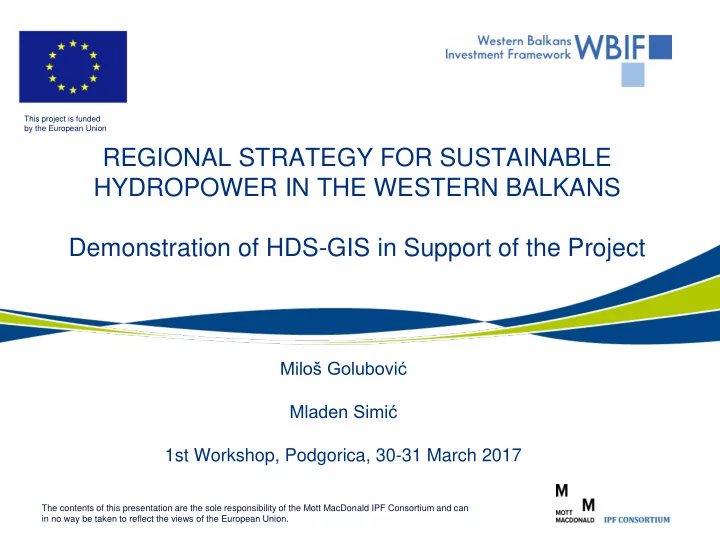 Western Balkans Investment Framework WBIF

This project is funded by the European Union

REGIONAL STRATEGY FOR SUSTAINABLE HYDROPOWER IN THE WESTERN BALKANS

Demonstration of HDS-GIS in Support of the Project

Miloš Golubović

Mladen Simić

1st Workshop, Podgorica, 30-31 March 2017

The contents of this presentation are the sole responsibility of the Mott MacDonald IPF Consortium and can in no way be taken to reflect the views of the European Union.

M M MOTT MACDONALD IPF CONSORTIUM